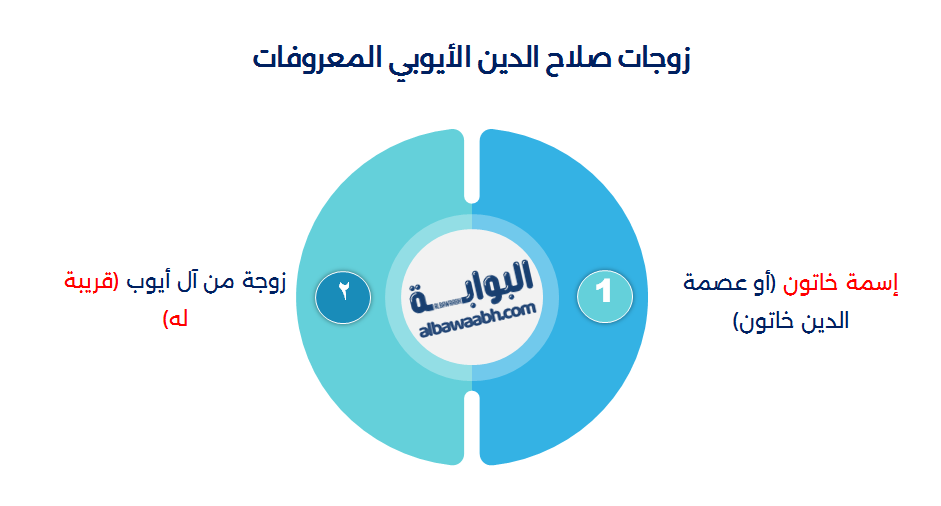 زوجات صلاح الدين الأيوبي المعروفات

1

إسمة خاتون (أو عصمة الدين خاتون)

البوابة
ALBAWABH
albawaabh.com

٢

زوجة من آل أيوب (قريبة له)